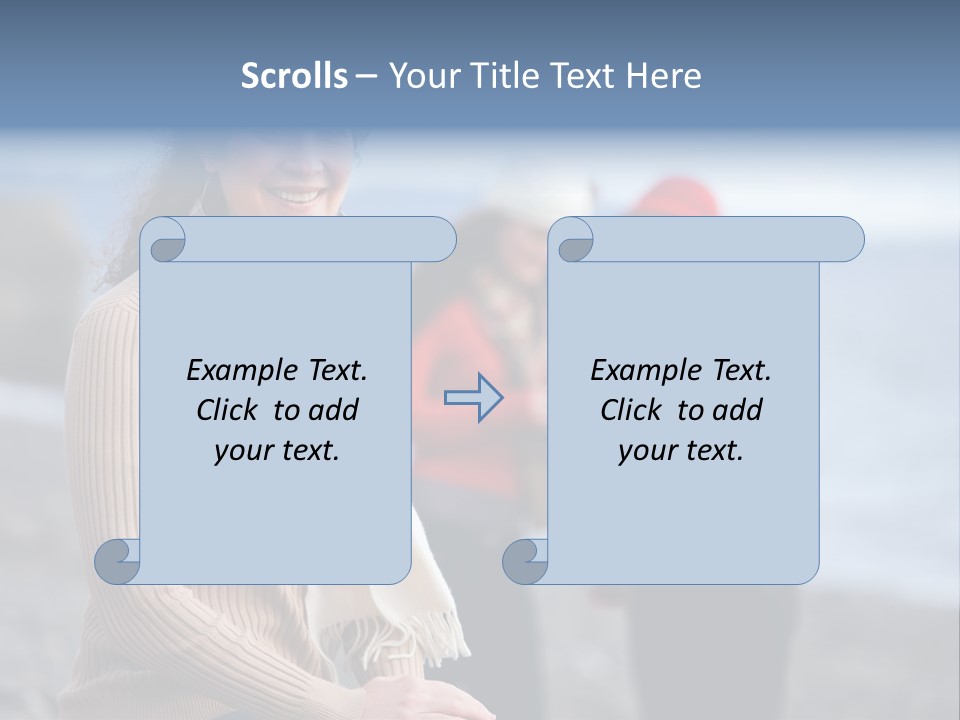 Scrolls – Your Title Text Here

Example Text. Click to add your text.

Example Text. Click to add your text.